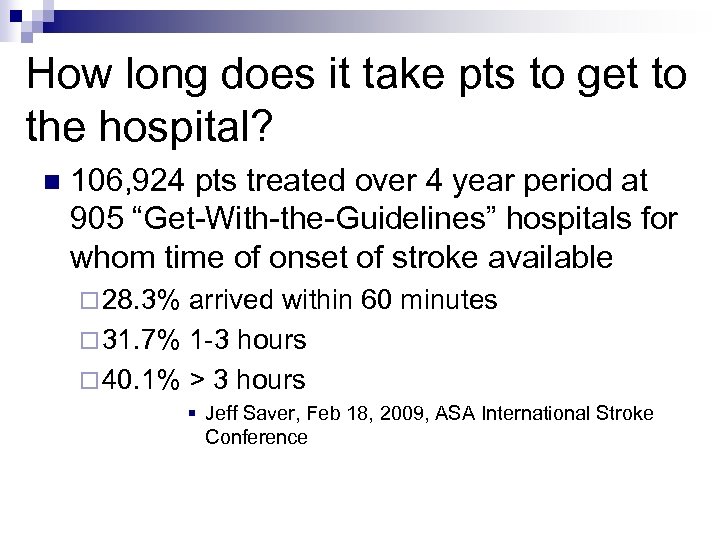 How long does it take pts to get to the hospital?

106,924 pts treated over 4 year period at 905 “Get-With-the-Guidelines” hospitals for whom time of onset of stroke available

28.3% arrived within 60 minutes

31.7% 1-3 hours

40.1% > 3 hours

Jeff Saver, Feb 18, 2009, ASA International Stroke Conference